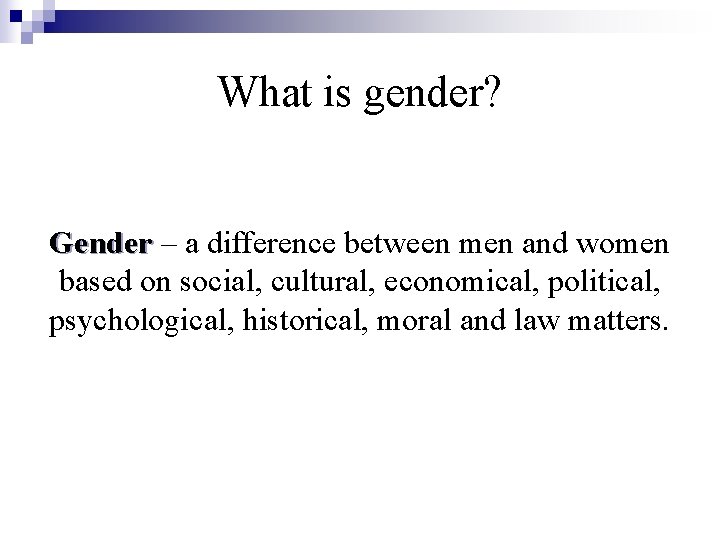 What is gender?

Gender – a difference between men and women based on social, cultural, economical, political, psychological, historical, moral and law matters.